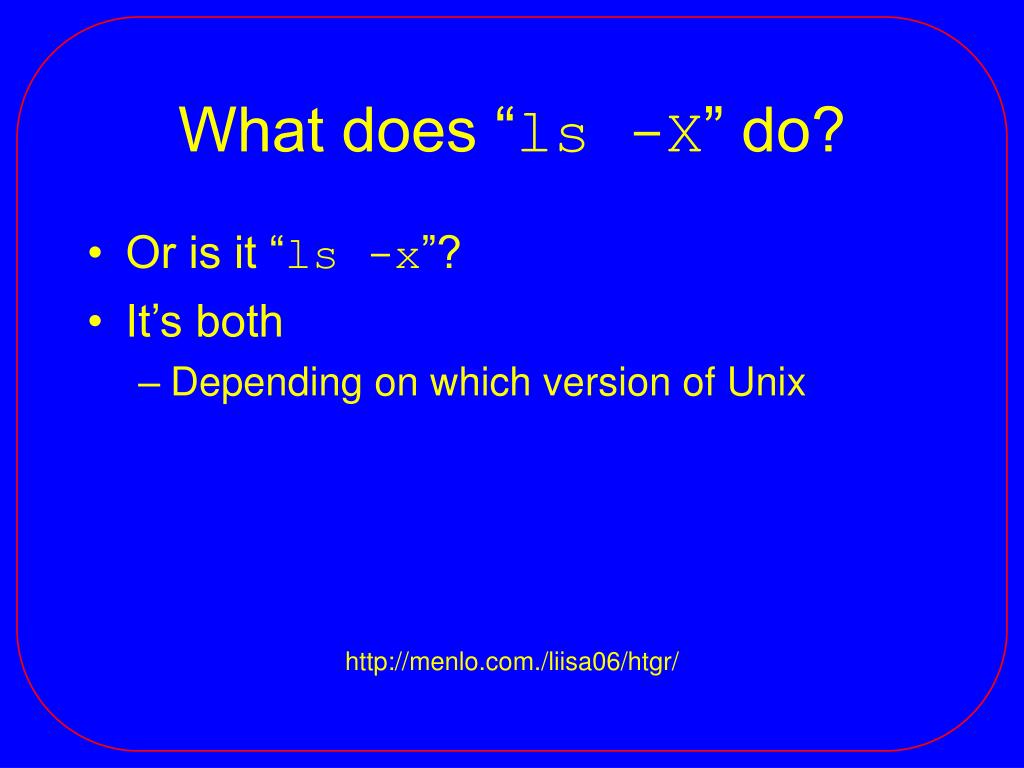 What does “ls -X” do?

• Or is it “ls -x”?
• It’s both
– Depending on which version of Unix

http://menlo.com./liisa06/htgr/